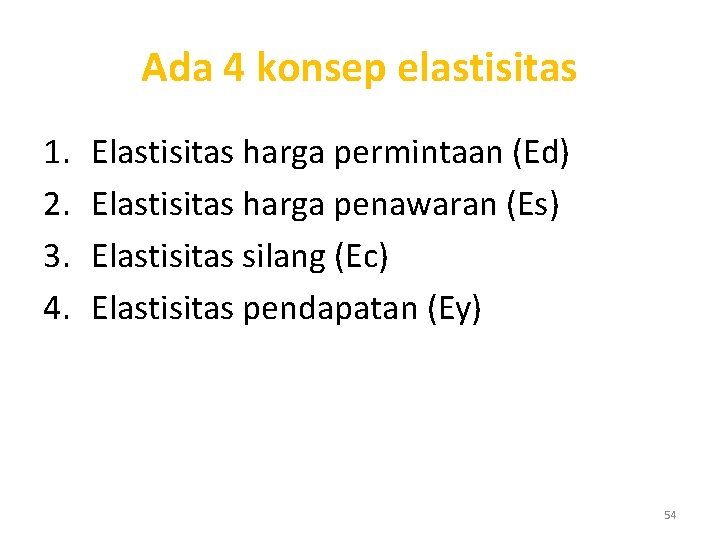 Ada 4 konsep elastisitas

1. Elastisitas harga permintaan (Ed)
2. Elastisitas harga penawaran (Es)
3. Elastisitas silang (Ec)
4. Elastisitas pendapatan (Ey)

54